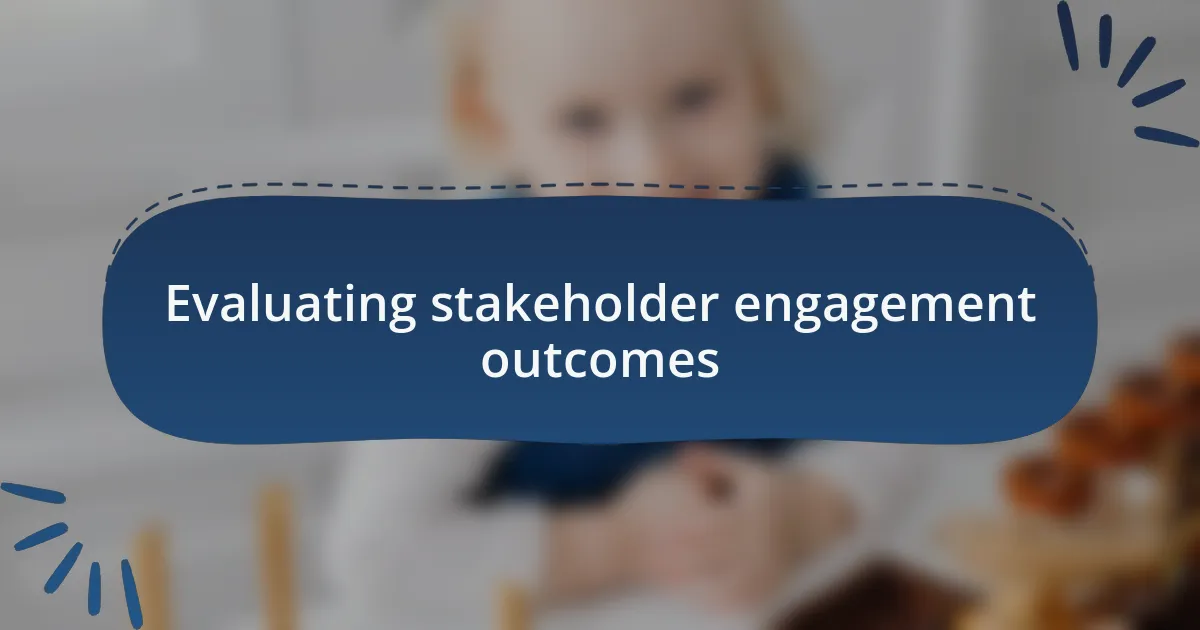 Evaluating stakeholder engagement outcomes